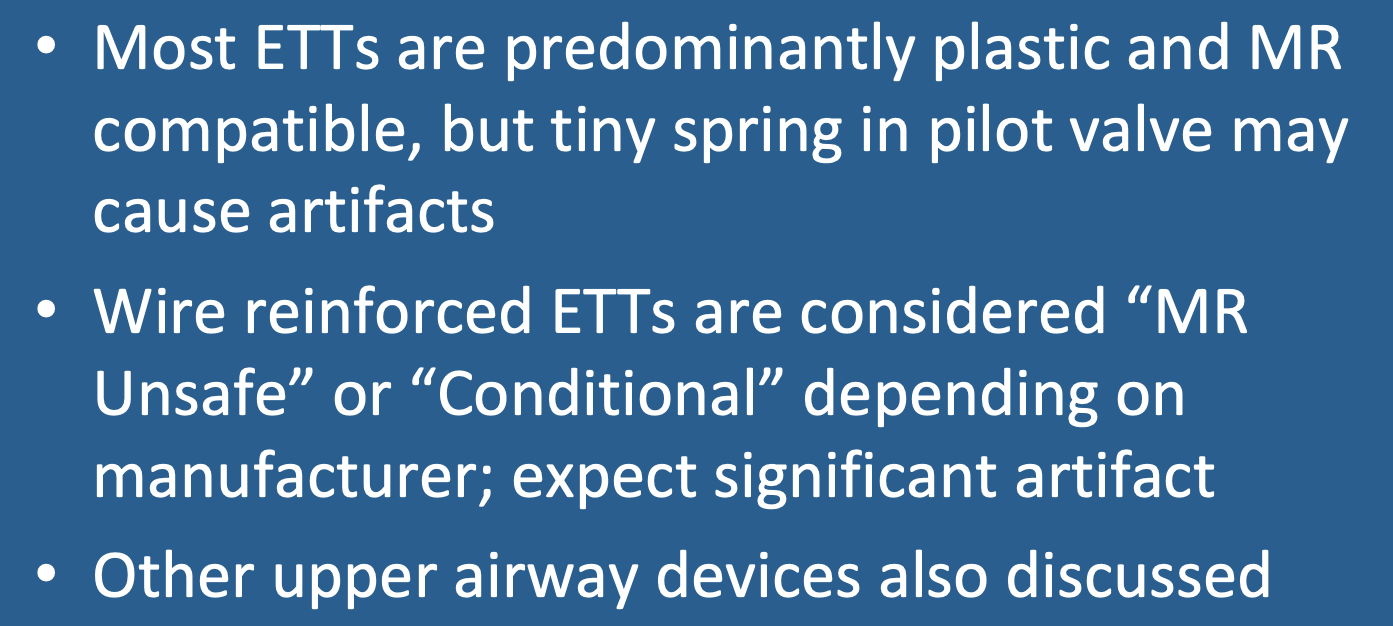 • Most ETTs are predominantly plastic and MR compatible, but tiny spring in pilot valve may cause artifacts

• Wire reinforced ETTs are considered “MR Unsafe” or “Conditional” depending on manufacturer; expect significant artifact

• Other upper airway devices also discussed